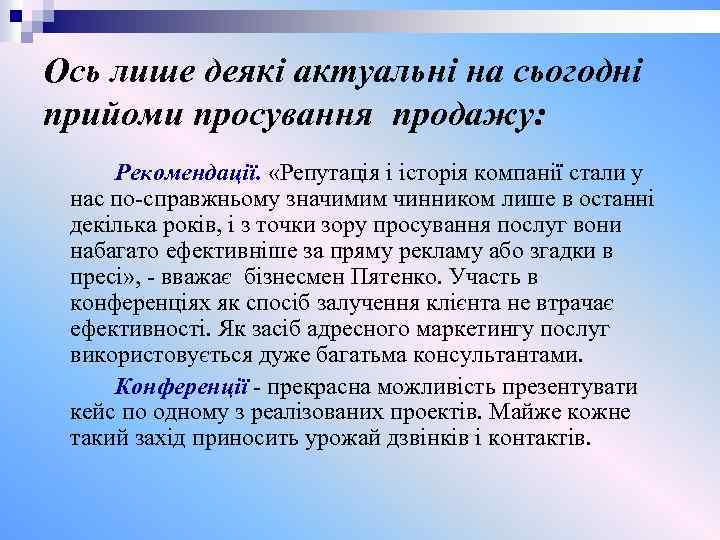 Ось лише деякі актуальні на сьогодні прийоми просування продажу:

Рекомендації. «Репутація і історія компанії стали у нас по-справжньому значимим чинником лише в останні декілька років, і з точки зору просування послуг вони набагато ефективніше за пряму рекламу або згадки в пресі», - вважає бізнесмен Пятенко. Участь в конференціях як спосіб залучення клієнта не втрачає ефективності. Як засіб адресного маркетингу послуг використовується дуже багатьма консультантами.

Конференції - прекрасна можливість презентувати кейс по одному з реалізованих проектів. Майже кожне такий захід приносить урожай дзвінків і контактів.